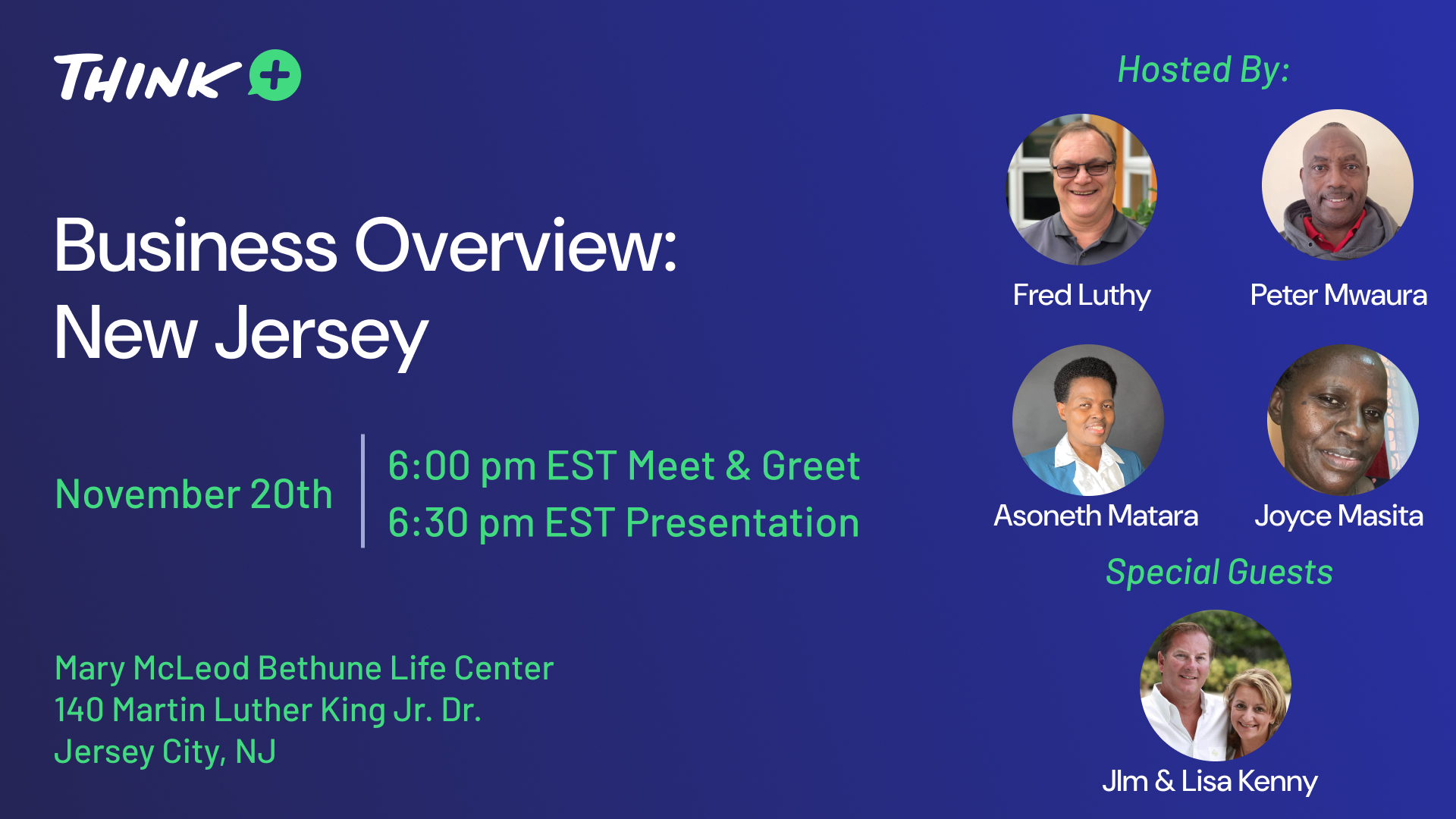 THINK +

Business Overview: New Jersey

November 20th

6:00 pm EST Meet & Greet
6:30 pm EST Presentation

Mary McLeod Bethune Life Center
140 Martin Luther King Jr. Dr.
Jersey City, NJ

Hosted By:

Fred Luthy

Peter Mwaura

Asoneth Matara

Joyce Masita

Special Guests

JIm & Lisa Kenny